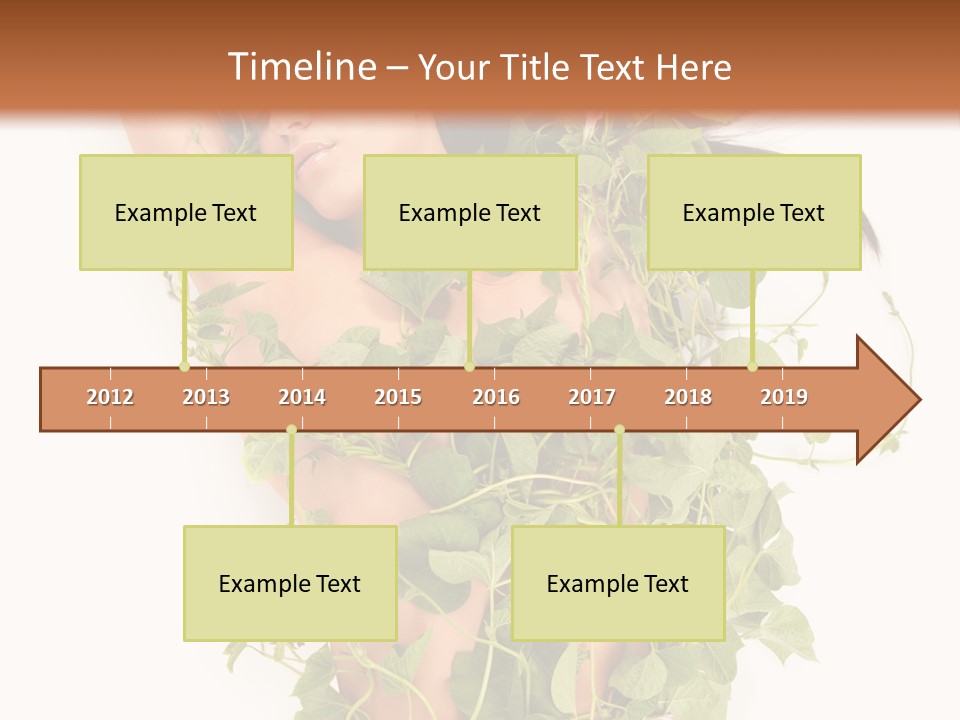 Timeline – Your Title Text Here

Example Text

Example Text

Example Text

2012 2013 2014 2015 2016 2017 2018 2019

Example Text

Example Text